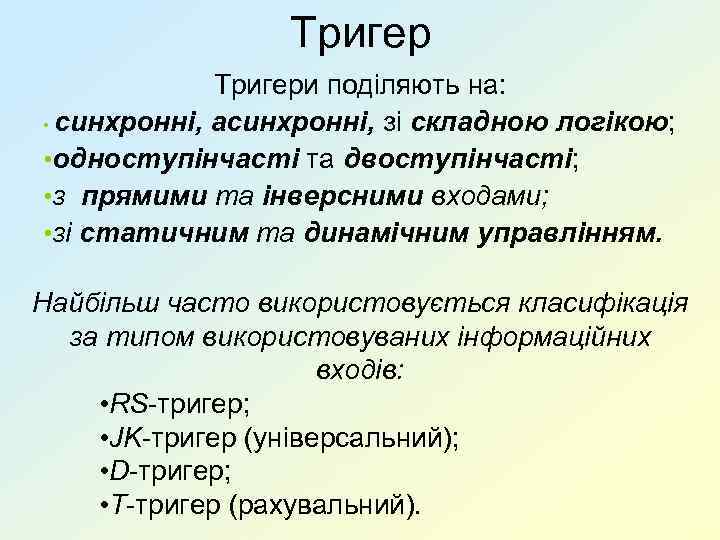 Тригер

Тригери поділяють на:

• синхронні, асинхронні, зі складною логікою;
•одноступінчасті та двоступінчасті;
•з прямими та інверсними входами;
•зі статичним та динамічним управлінням.

Найбільш часто використовується класифікація за типом використовуваних інформаційних входів:

•RS-тригер;
•JK-тригер (універсальний);
•D-тригер;
•T-тригер (рахувальний).